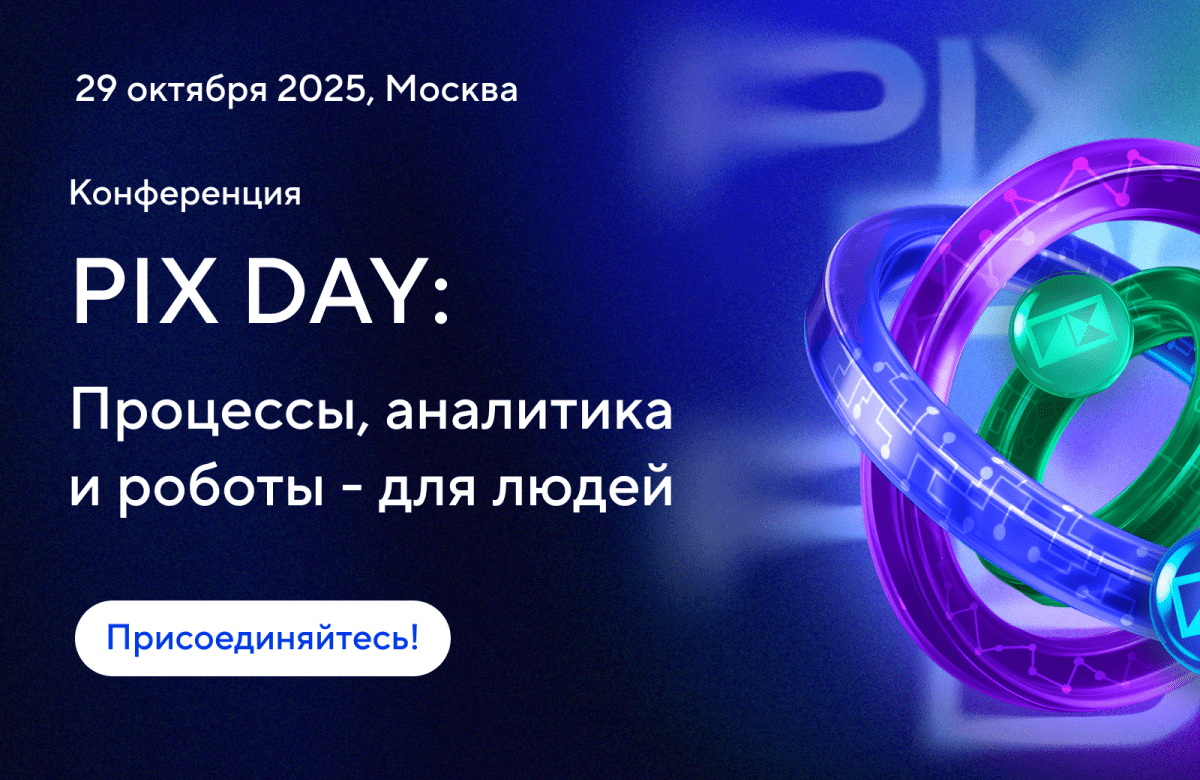 29 октября 2025, Москва

Конференция

PIX DAY:

Процессы, аналитика и роботы - для людей

Присоединяйтесь!

PIX